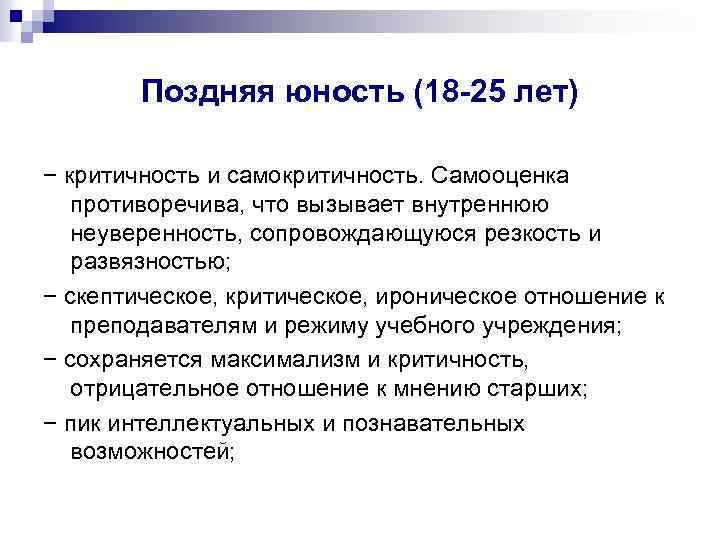 Поздняя юность (18-25 лет)

− критичность и самокритичность. Самооценка противоречива, что вызывает внутреннюю неуверенность, сопровождающуюся резкость и развязностью;

− скептическое, критическое, ироническое отношение к преподавателям и режиму учебного учреждения;

− сохраняется максимализм и критичность, отрицательное отношение к мнению старших;

− пик интеллектуальных и познавательных возможностей;